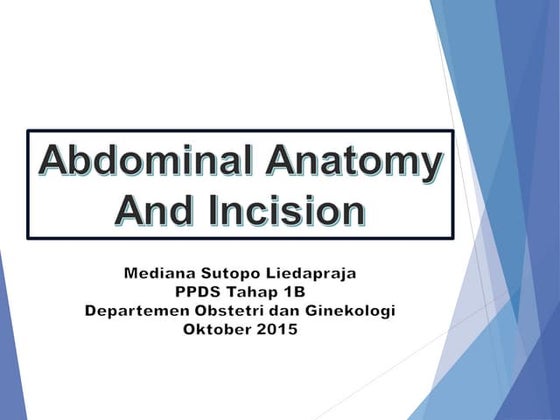 Abdominal Anatomy And Incision

Mediana Sutopo Liedapraja
PPDS Tahap 1B
Departemen Obstetri dan Ginekologi
Oktober 2015